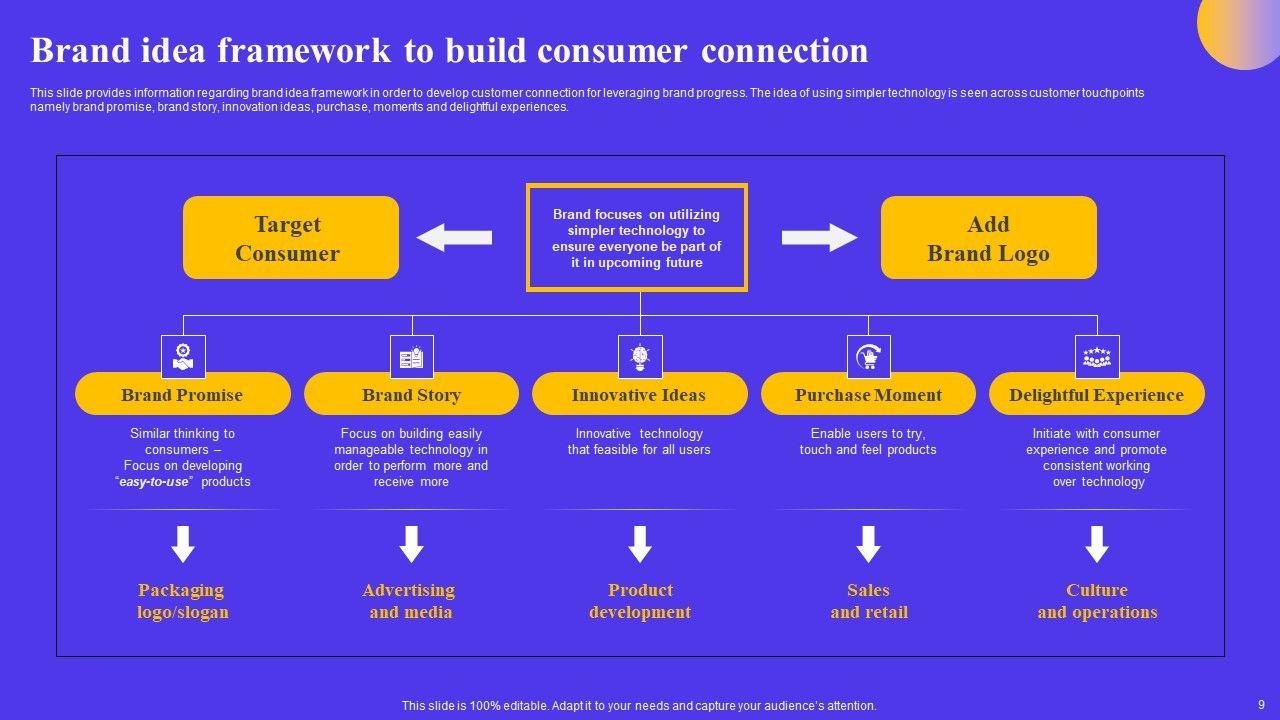 Brand idea framework to build consumer connection

This slide provides information regarding brand idea framework in order to develop customer connection for leveraging brand progress. The idea of using simpler technology is seen across customer touchpoints namely brand promise, brand story, innovation ideas, purchase, moments and delightful experiences.

Target Consumer

Brand focuses on utilizing simpler technology to ensure everyone be part of it in upcoming future

Add Brand Logo

Brand Promise

Similar thinking to consumers – Focus on developing "easy-to-use" products

Packaging logo/slogan

Brand Story

Focus on building easily manageable technology in order to perform more and receive more

Advertising and media

Innovative Ideas

Innovative technology that feasible for all users

Product development

Purchase Moment

Enable users to try, touch and feel products

Sales and retail

Delightful Experience

Initiate with consumer experience and promote consistent working over technology

Culture and operations

This slide is 100% editable. Adapt it to your needs and capture your audience's attention.

9